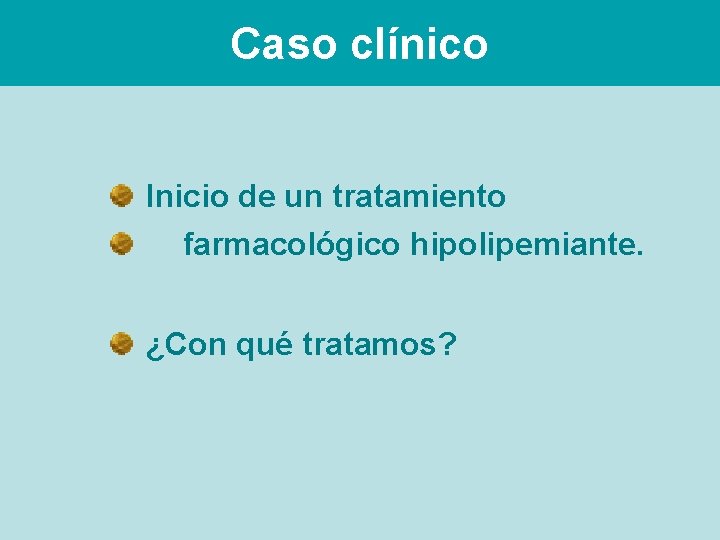 Caso clínico

Inicio de un tratamiento

farmacológico hipolipemiante.

¿Con qué tratamos?